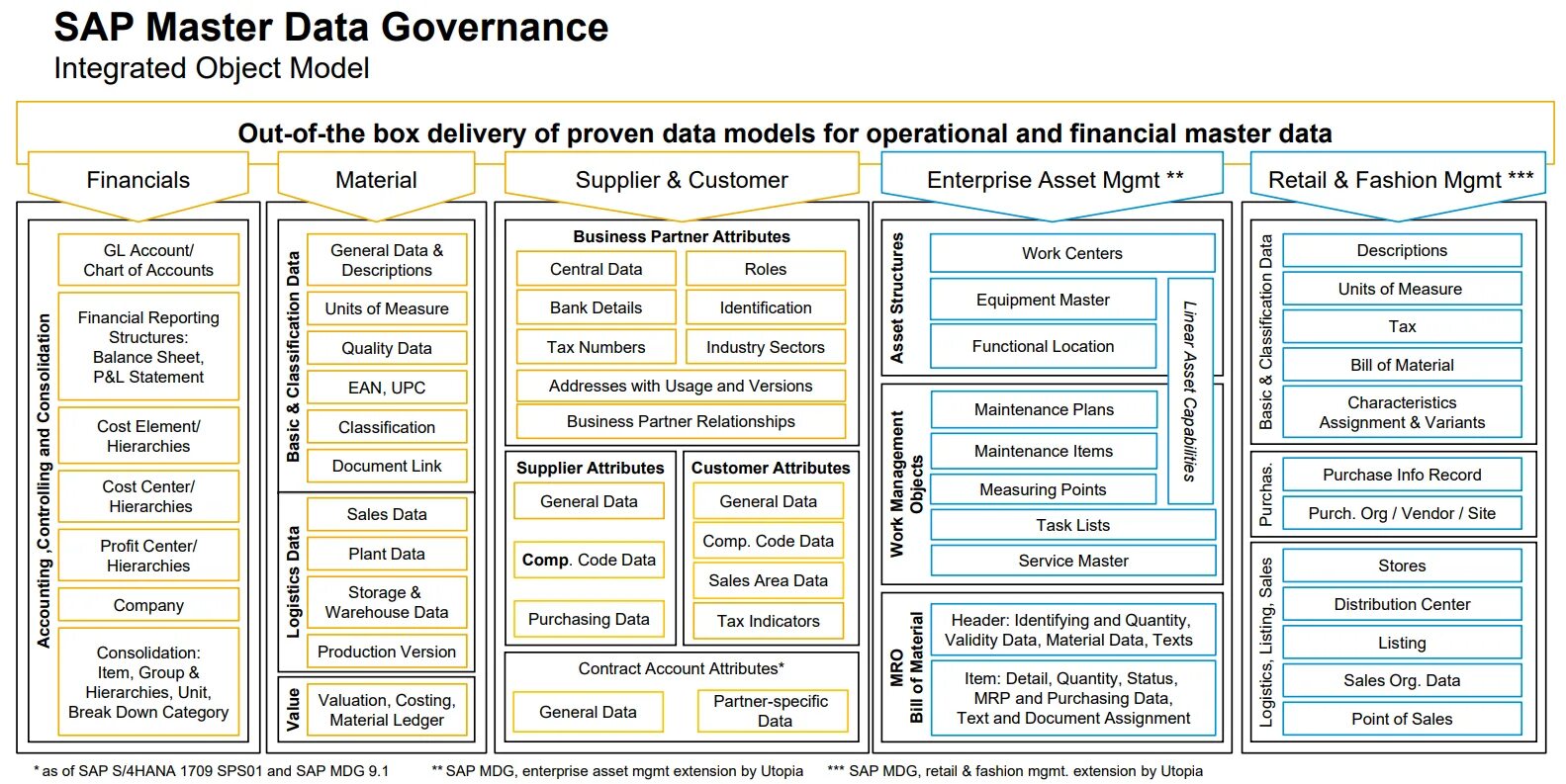 SAP Master Data Governance
Integrated Object Model

Out-of-the box delivery of proven data models for operational and financial master data

Financials

Accounting ,Controlling and Consolidation

GL Account/ Chart of Accounts

Financial Reporting Structures: Balance Sheet, P&L Statement

Cost Element/ Hierarchies

Cost Center/ Hierarchies

Profit Center/ Hierarchies

Company

Consolidation: Item, Group & Hierarchies, Unit, Break Down Category

Material

Basic & Classification Data

General Data & Descriptions

Units of Measure

Quality Data

EAN, UPC

Classification

Document Link

Logistics Data

Sales Data

Plant Data

Storage & Warehouse Data

Production Version

Value

Valuation, Costing, Material Ledger

Supplier & Customer

Business Partner Attributes

Central Data

Roles

Bank Details

Identification

Tax Numbers

Industry Sectors

Addresses with Usage and Versions

Business Partner Relationships

Supplier Attributes

General Data

Comp. Code Data

Purchasing Data

Customer Attributes

General Data

Comp. Code Data

Sales Area Data

Tax Indicators

Contract Account Attributes*

General Data

Partner-specific Data

Enterprise Asset Mgmt **

Asset Structures

Work Centers

Equipment Master

Functional Location

Linear Asset Capabilities

Work Management Objects

Maintenance Plans

Maintenance Items

Measuring Points

Task Lists

Service Master

MRO Bill of Material

Header: Identifying and Quantity, Validity Data, Material Data, Texts

Item: Detail, Quantity, Status, MRP and Purchasing Data, Text and Document Assignment

Retail & Fashion Mgmt ***

Basic & Classification Data

Descriptions

Units of Measure

Tax

Bill of Material

Characteristics Assignment & Variants

Purchas.

Purchase Info Record

Purch. Org / Vendor / Site

Logistics, Listing, Sales

Stores

Distribution Center

Listing

Sales Org. Data

Point of Sales

* as of SAP S/4HANA 1709 SPS01 and SAP MDG 9.1 ** SAP MDG, enterprise asset mgmt extension by Utopia *** SAP MDG, retail & fashion mgmt. extension by Utopia